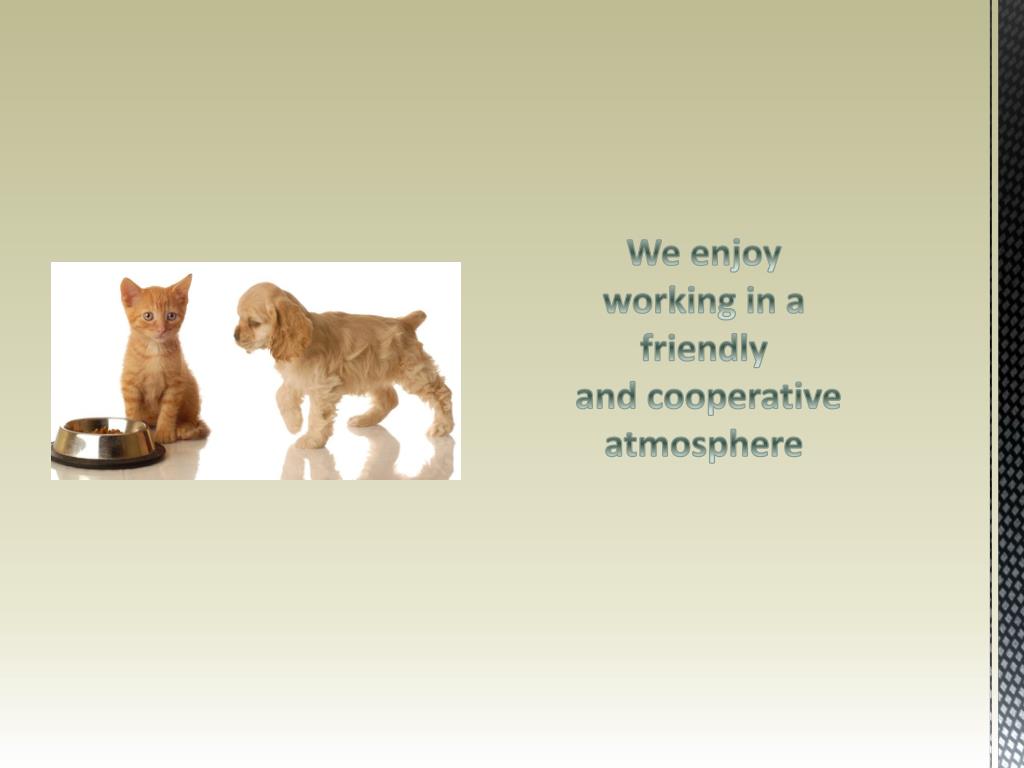 We enjoy working in a friendly and cooperative atmosphere